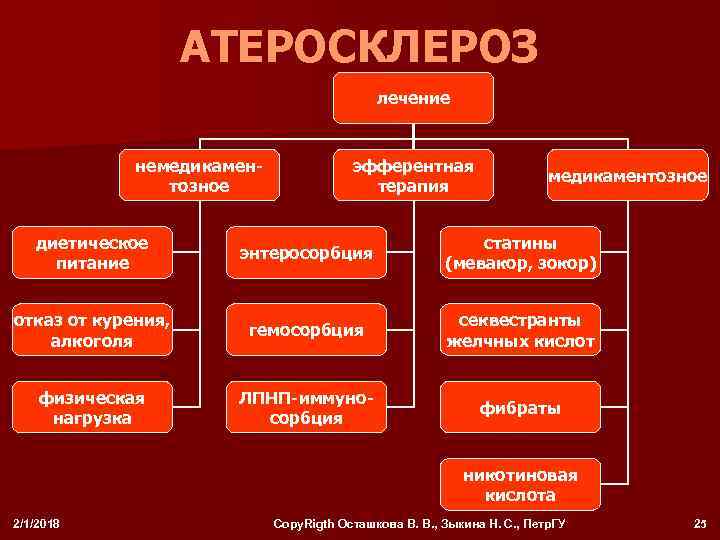 АТЕРОСКЛЕРОЗ

лечение

немедикаментозное

эфферентная терапия

медикаментозное

диетическое питание

отказ от курения, алкоголя

физическая нагрузка

энтеросорбция

гемосорбция

ЛПНП-иммуносорбция

статины (мевакор, зокор)

секвестранты желчных кислот

фибраты

никотиновая кислота

2/1/2018

CopyRigth Осташкова В. В., Зыкина Н. С., ПетрГУ

25